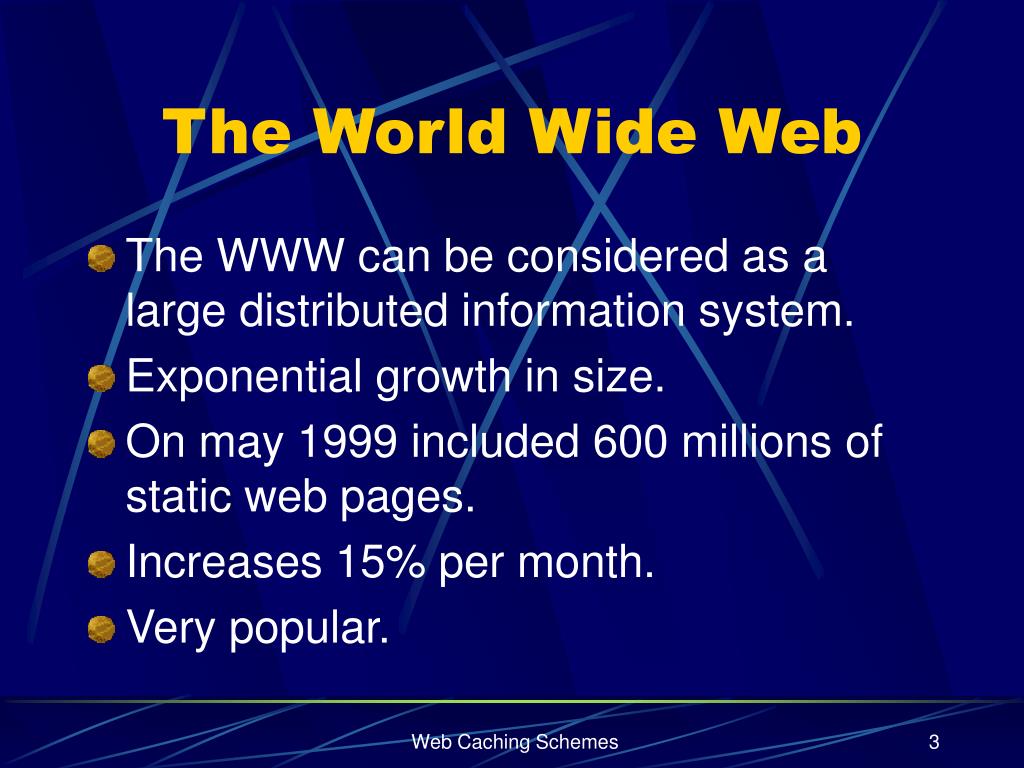 The World Wide Web

The WWW can be considered as a large distributed information system.

Exponential growth in size.

On may 1999 included 600 millions of static web pages.

Increases 15% per month.

Very popular.

Web Caching Schemes

3